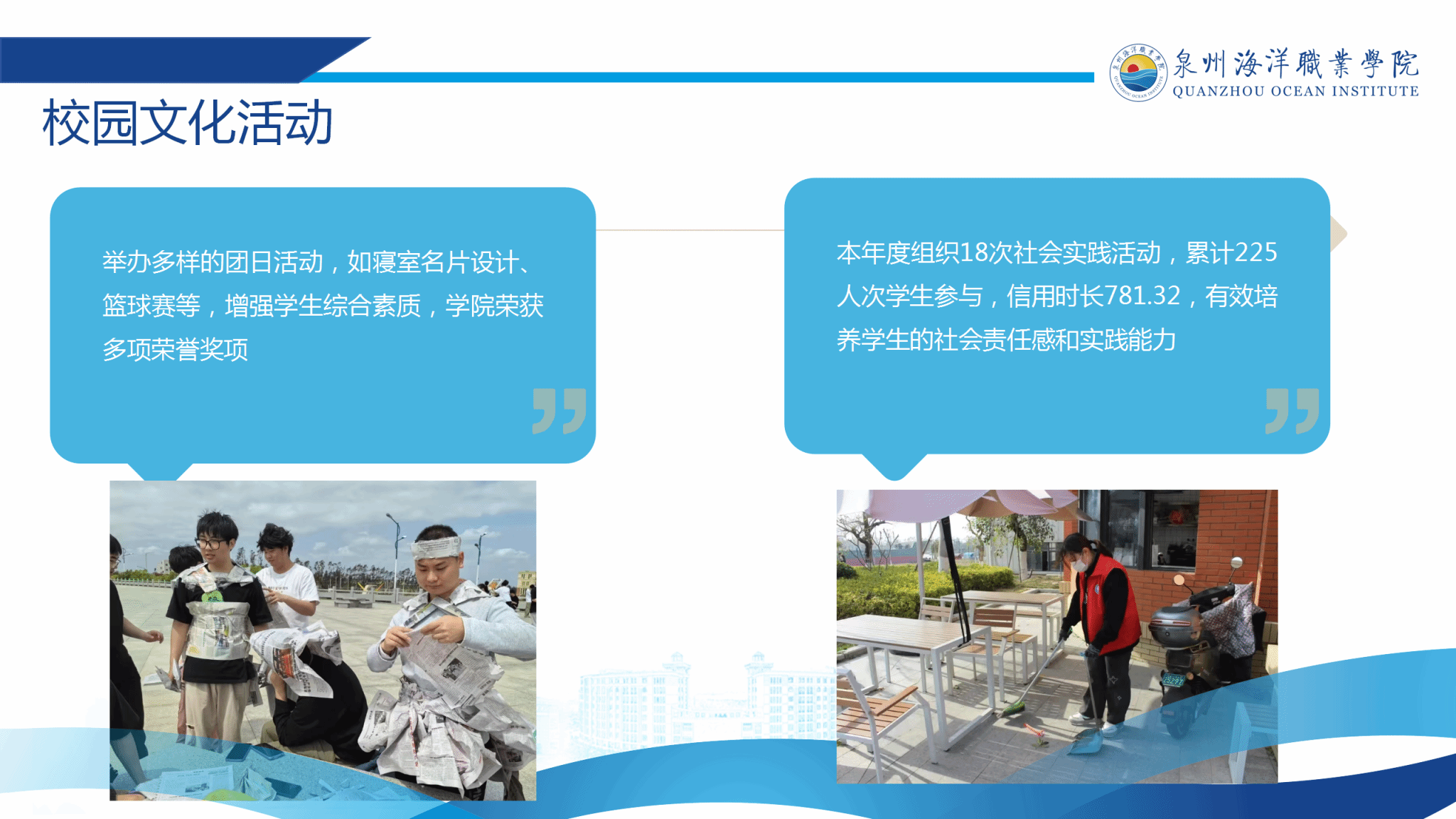 泉州海洋職業學院
QUANZHOU OCEAN INSTITUTE

校园文化活动

举办多样的团日活动，如寝室名片设计、篮球赛等，增强学生综合素质，学院荣获多项荣誉奖项

本年度组织18次社会实践活动，累计225人次学生参与，信用时长781.32，有效培养学生的社会责任感和实践能力